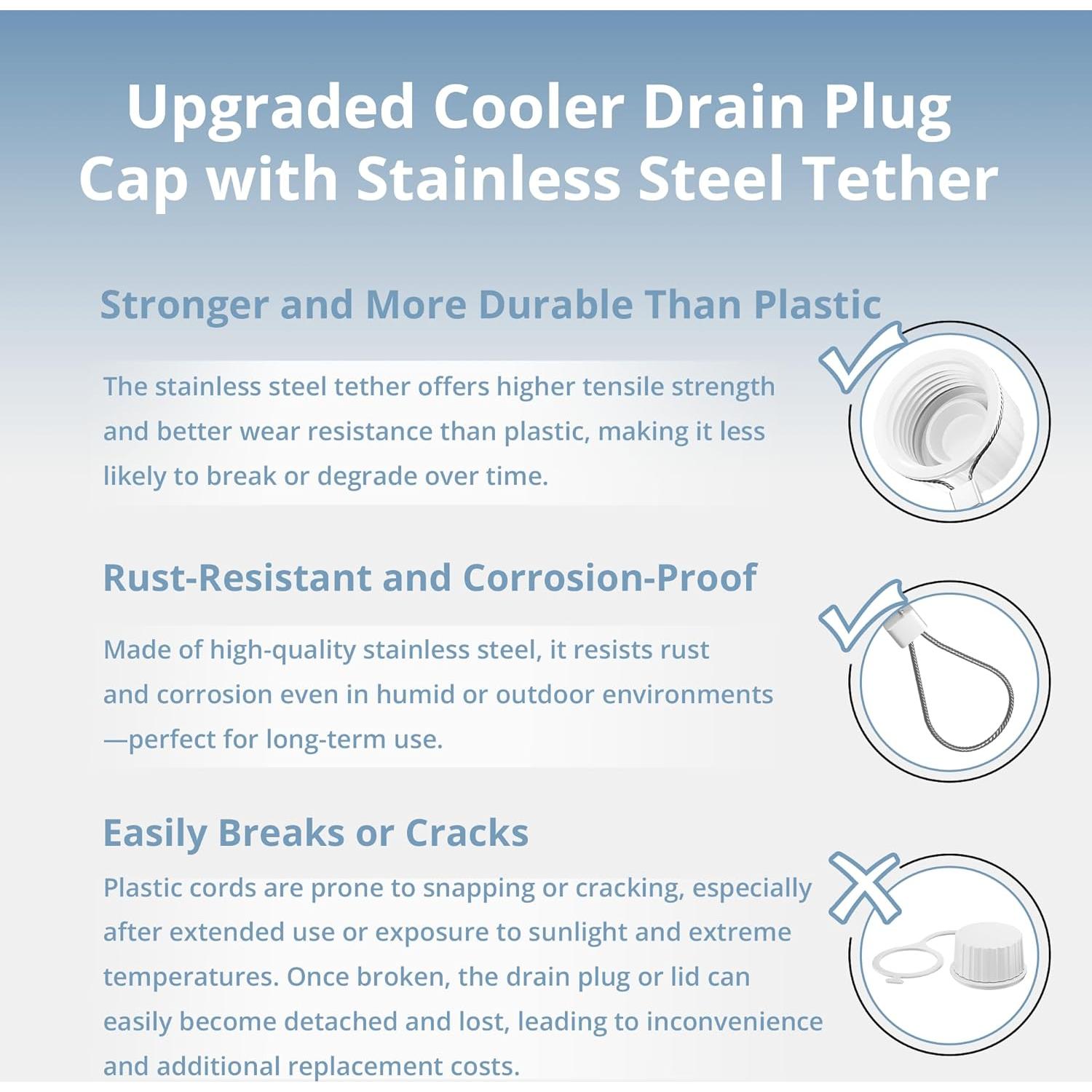 Upgraded Cooler Drain Plug Cap with Stainless Steel Tether

Stronger and More Durable Than Plastic

The stainless steel tether offers higher tensile strength and better wear resistance than plastic, making it less likely to break or degrade over time.

Rust-Resistant and Corrosion-Proof

Made of high-quality stainless steel, it resists rust and corrosion even in humid or outdoor environments —perfect for long-term use.

Easily Breaks or Cracks

Plastic cords are prone to snapping or cracking, especially after extended use or exposure to sunlight and extreme temperatures. Once broken, the drain plug or lid can easily become detached and lost, leading to inconvenience and additional replacement costs.